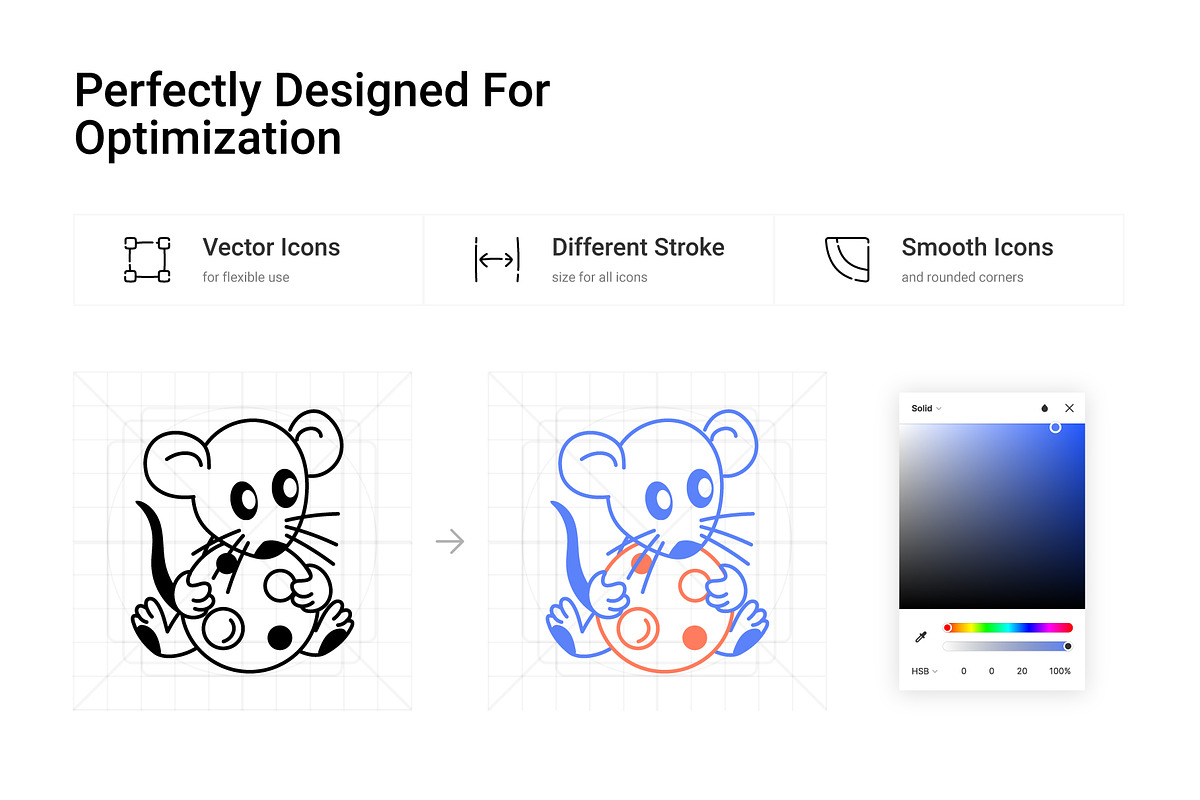 Perfectly Designed For Optimization

Vector Icons
for flexible use

Different Stroke
size for all icons

Smooth Icons
and rounded corners

Solid

HSB 0 0 20 100%